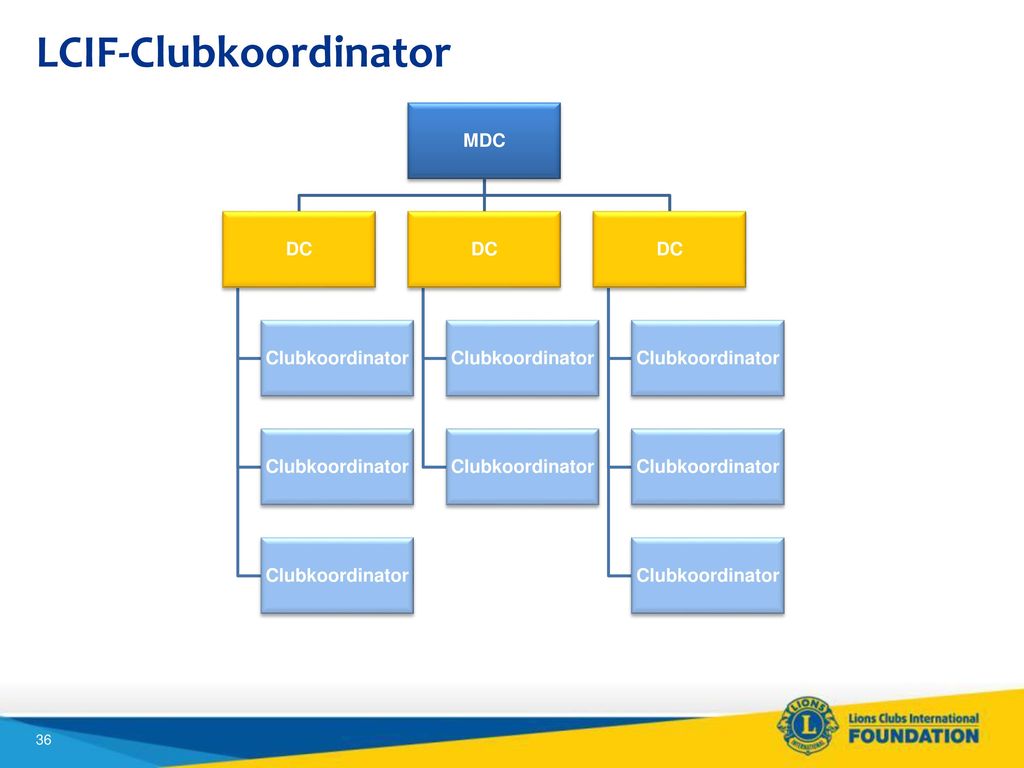 LCIF-Clubkoordinator

MDC

DC

DC

DC

Clubkoordinator

Clubkoordinator

Clubkoordinator

Clubkoordinator

Clubkoordinator

Clubkoordinator

Clubkoordinator

Clubkoordinator

36

LIONS INTERNATIONAL

Lions Clubs International FOUNDATION